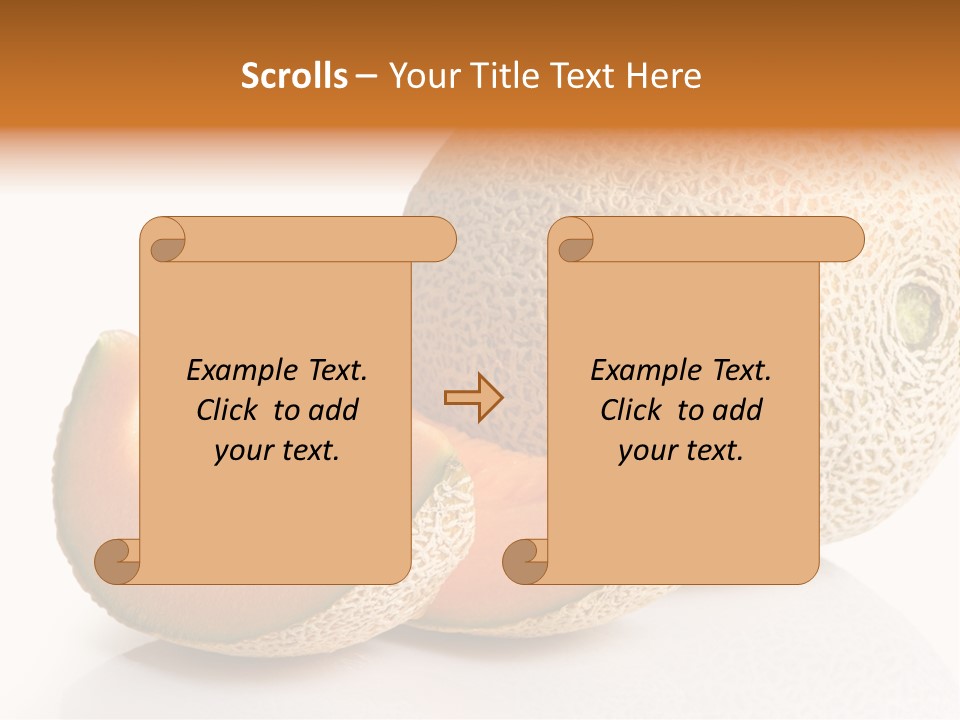 Scrolls – Your Title Text Here

Example Text. Click to add your text.

Example Text. Click to add your text.